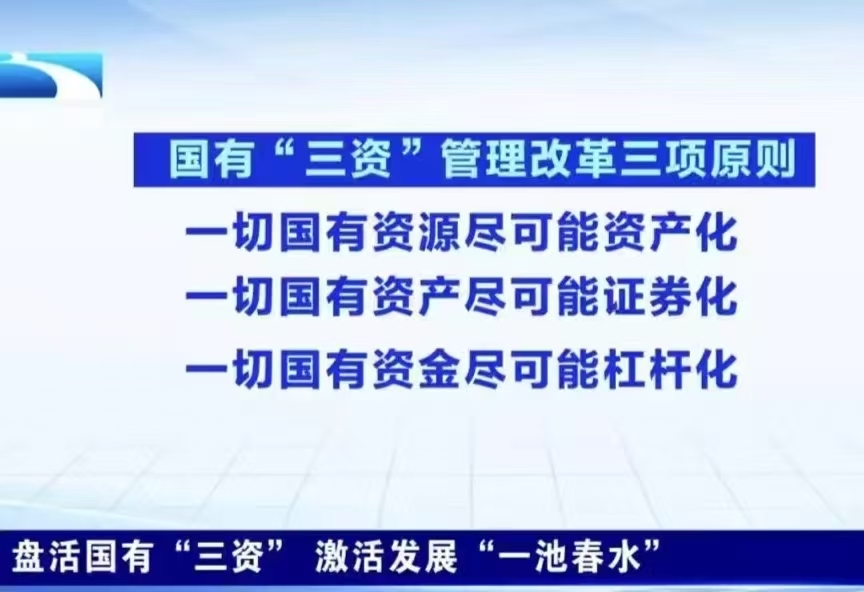 国有“三资”管理改革三项原则

一切国有资源尽可能资产化
一切国有资产尽可能证券化
一切国有资金尽可能杠杆化

盘活国有“三资” 激活发展“一池春水”